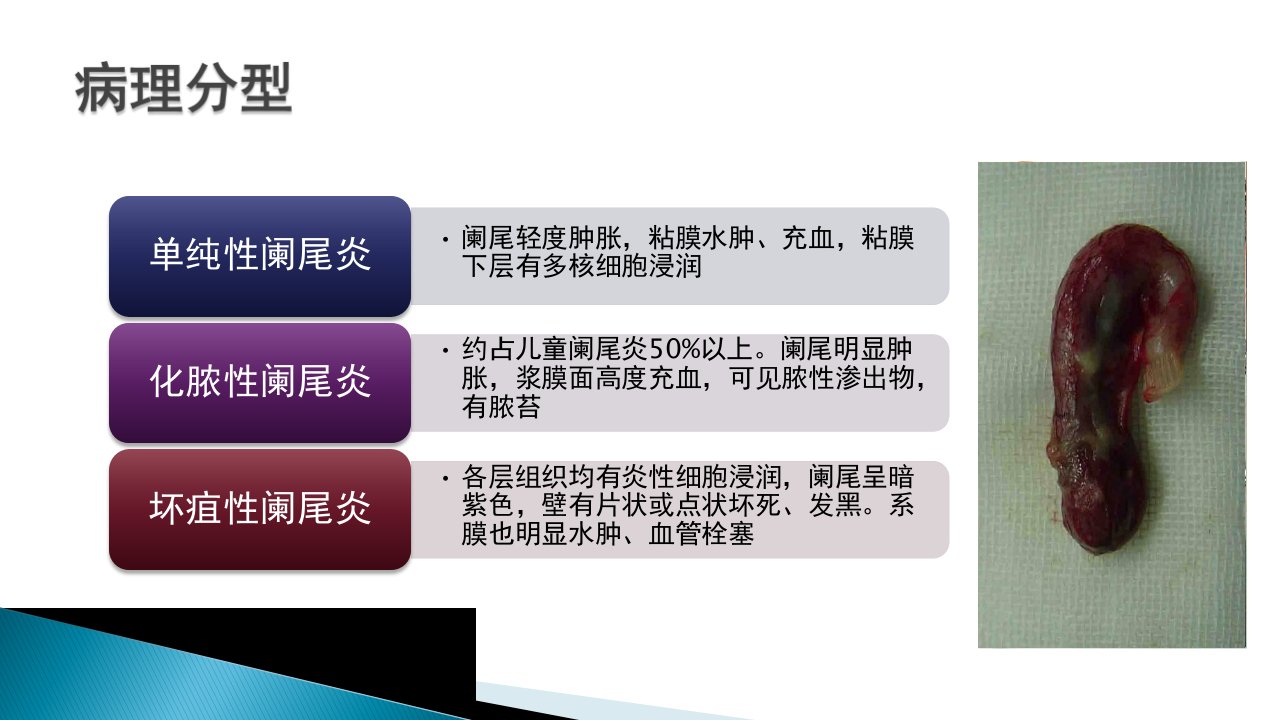 病理分型

单纯性阑尾炎

• 阑尾轻度肿胀，粘膜水肿、充血，粘膜下层有多核细胞浸润

化脓性阑尾炎

• 约占儿童阑尾炎50%以上。阑尾明显肿胀，浆膜面高度充血，可见脓性渗出物，有脓苔

坏疽性阑尾炎

• 各层组织均有炎性细胞浸润，阑尾呈暗紫色，壁有片状或点状坏死、发黑。系膜也明显水肿、血管栓塞